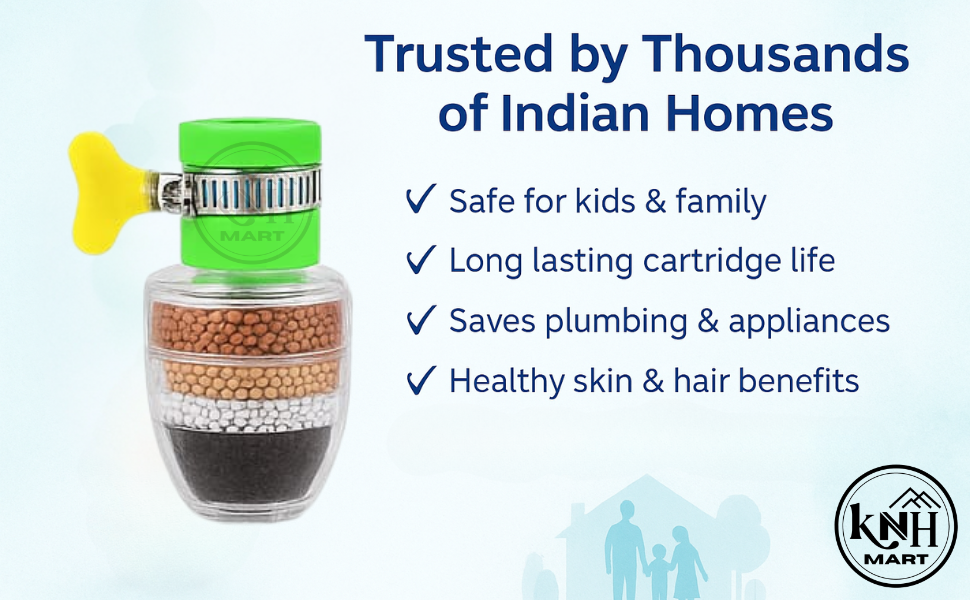 Trusted by Thousands of Indian Homes

✓ Safe for kids & family
✓ Long lasting cartridge life
✓ Saves plumbing & appliances
✓ Healthy skin & hair benefits

KNH MART

KNH MART